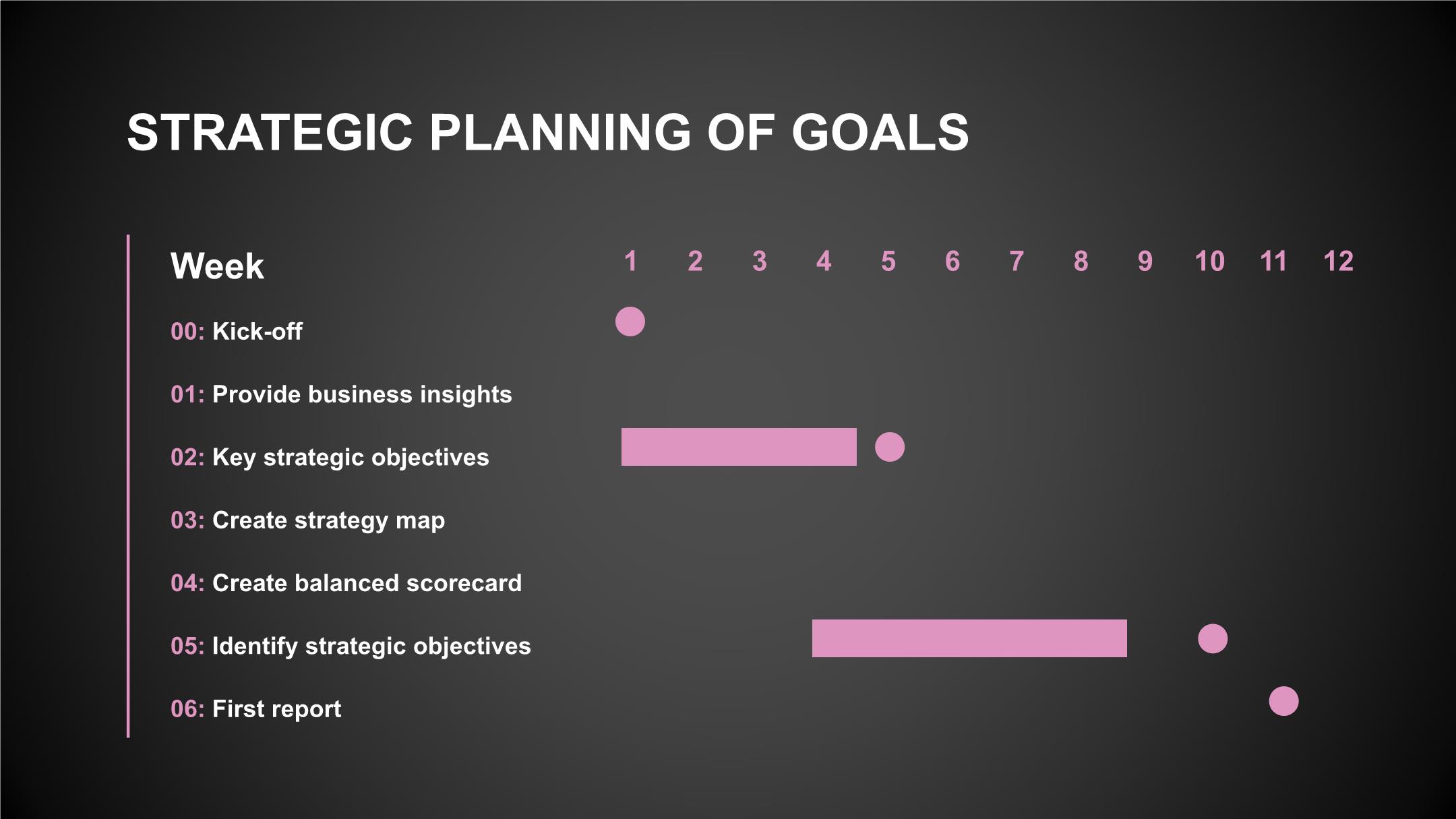 STRATEGIC PLANNING OF GOALS

Week 1 2 3 4 5 6 7 8 9 10 11 12

00: Kick-off

01: Provide business insights

02: Key strategic objectives

03: Create strategy map

04: Create balanced scorecard

05: Identify strategic objectives

06: First report